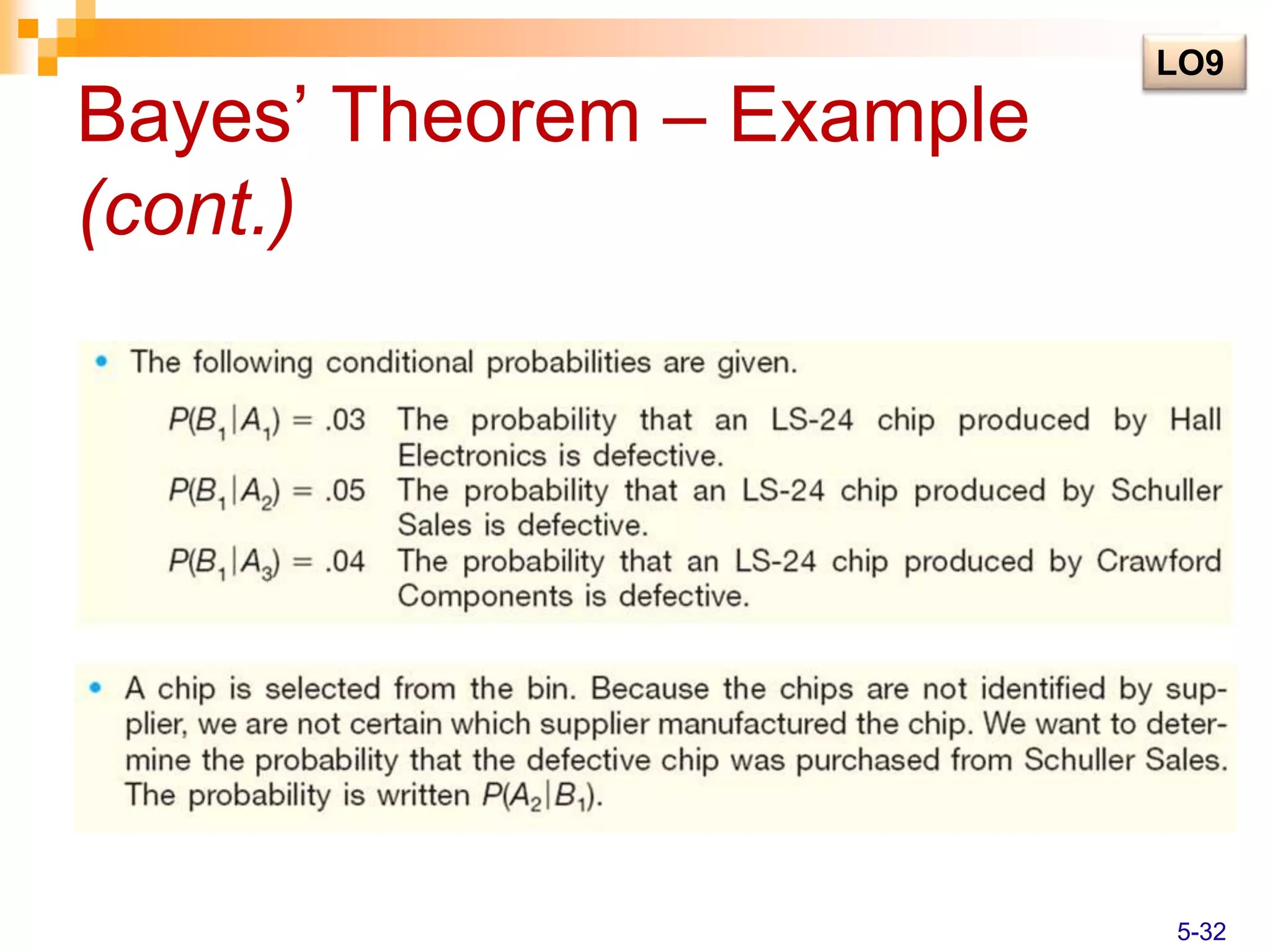 LO9

Bayes' Theorem – Example (cont.)

• The following conditional probabilities are given.

$P(B_1|A_1) = .03$ The probability that an LS-24 chip produced by Hall Electronics is defective.
$P(B_1|A_2) = .05$ The probability that an LS-24 chip produced by Schuller Sales is defective.
$P(B_1|A_3) = .04$ The probability that an LS-24 chip produced by Crawford Components is defective.

• A chip is selected from the bin. Because the chips are not identified by supplier, we are not certain which supplier manufactured the chip. We want to determine the probability that the defective chip was purchased from Schuller Sales. The probability is written $P(A_2|B_1)$.

5-32